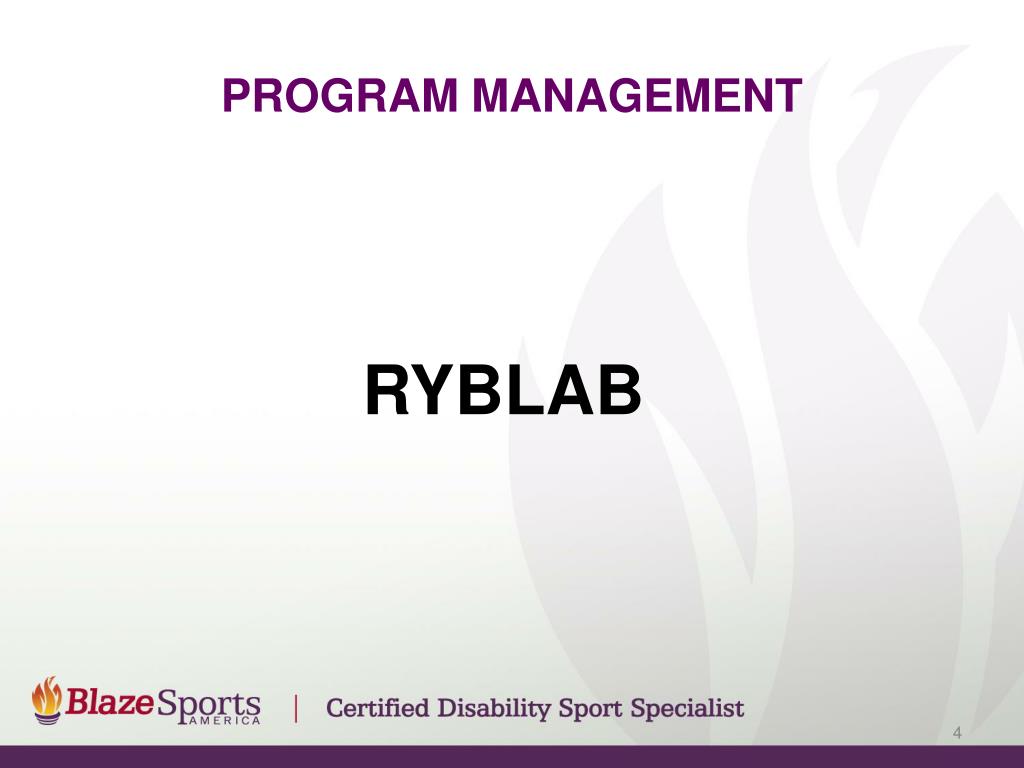 PROGRAM MANAGEMENT

RYBLAB

BlazeSports AMERICA | Certified Disability Sport Specialist

4